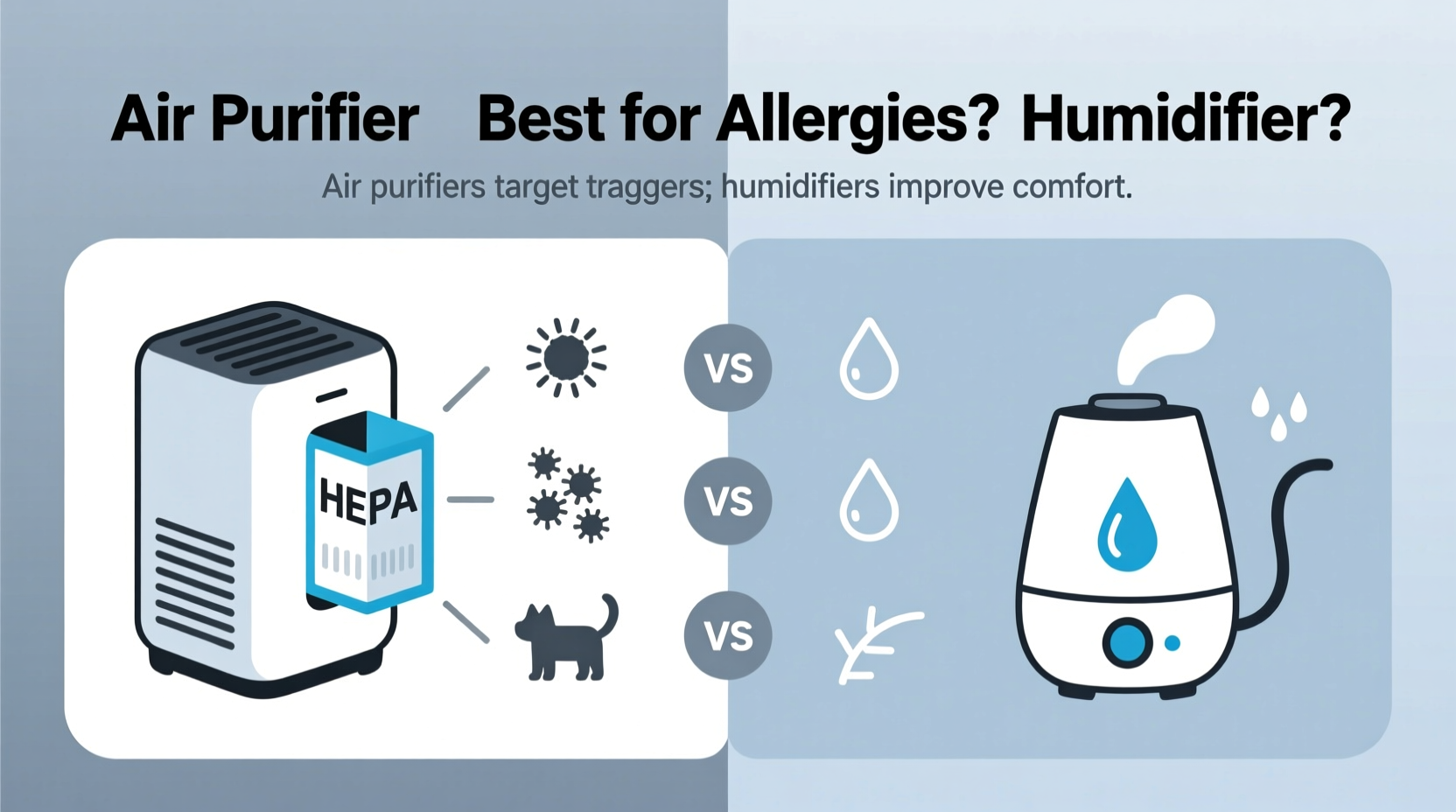 Air Purifier Best for Allergies? Humidifier?

Air purifiers target traggers; humidifiers improve comfort.

HEPA

VS

VS

VS